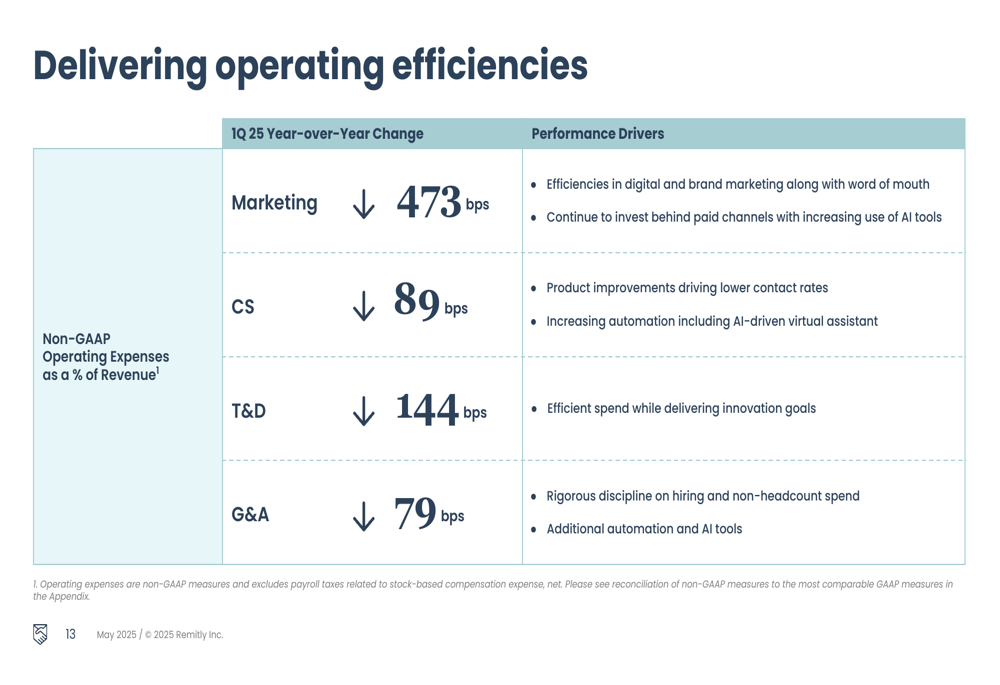 Delivering operating efficiencies

| | 1Q 25 Year-over-Year Change | Performance Drivers |
|---|---|---|
| Non-GAAP Operating Expenses as a % of Revenue$^1$ | Marketing ↓ 473 bps | • Efficiencies in digital and brand marketing along with word of mouth • Continue to invest behind paid channels with increasing use of AI tools |
| | CS ↓ 89 bps | • Product improvements driving lower contact rates • Increasing automation including AI-driven virtual assistant |
| | T&D ↓ 144 bps | • Efficient spend while delivering innovation goals |
| | G&A ↓ 79 bps | • Rigorous discipline on hiring and non-headcount spend • Additional automation and AI tools |

1. Operating expenses are non-GAAP measures and excludes payroll taxes related to stock-based compensation expense, net. Please see reconciliation of non-GAAP measures to the most comparable GAAP measures in the Appendix.

13 May 2025 / © 2025 Remitly Inc.